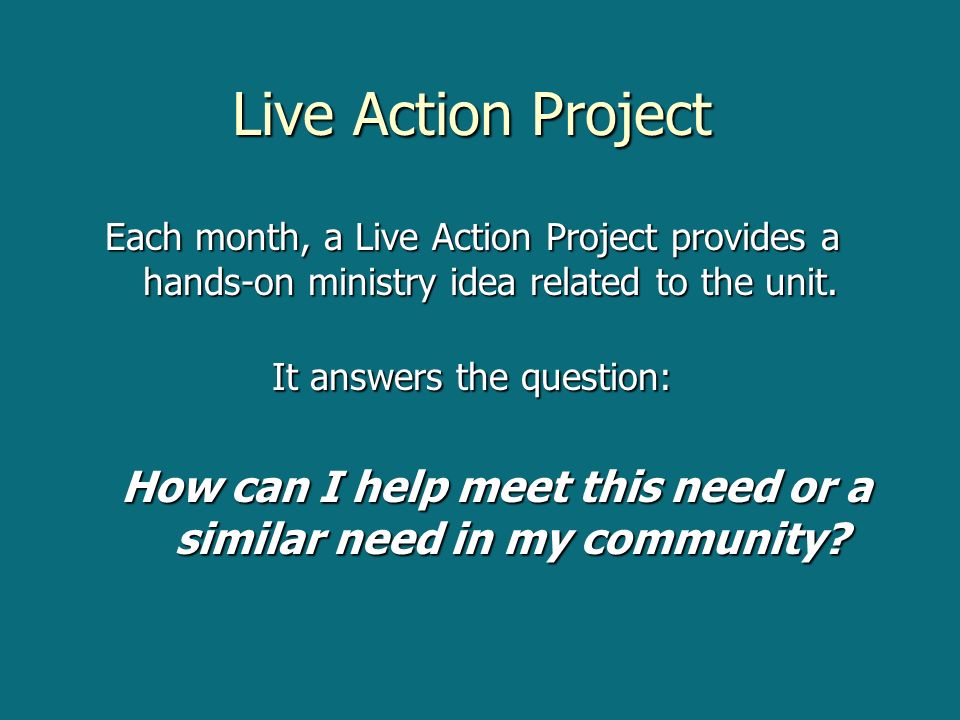 Live Action Project

Each month, a Live Action Project provides a hands-on ministry idea related to the unit.

It answers the question:

How can I help meet this need or a similar need in my community?